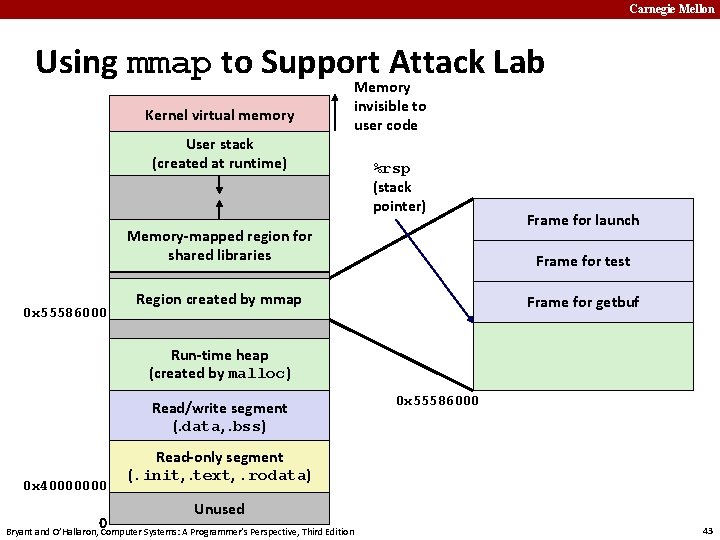 Carnegie Mellon

Using mmap to Support Attack Lab

Kernel virtual memory

Memory invisible to user code

User stack (created at runtime)

%rsp (stack pointer)

Memory-mapped region for shared libraries

Region created by mmap

0x55586000

Run-time heap (created by malloc)

Read/write segment (.data, .bss)

Read-only segment (.init, .text, .rodata)

0x40000000

Unused

0

Frame for launch

Frame for test

Frame for getbuf

0x55586000

Bryant and O'Hallaron, Computer Systems: A Programmer's Perspective, Third Edition

43